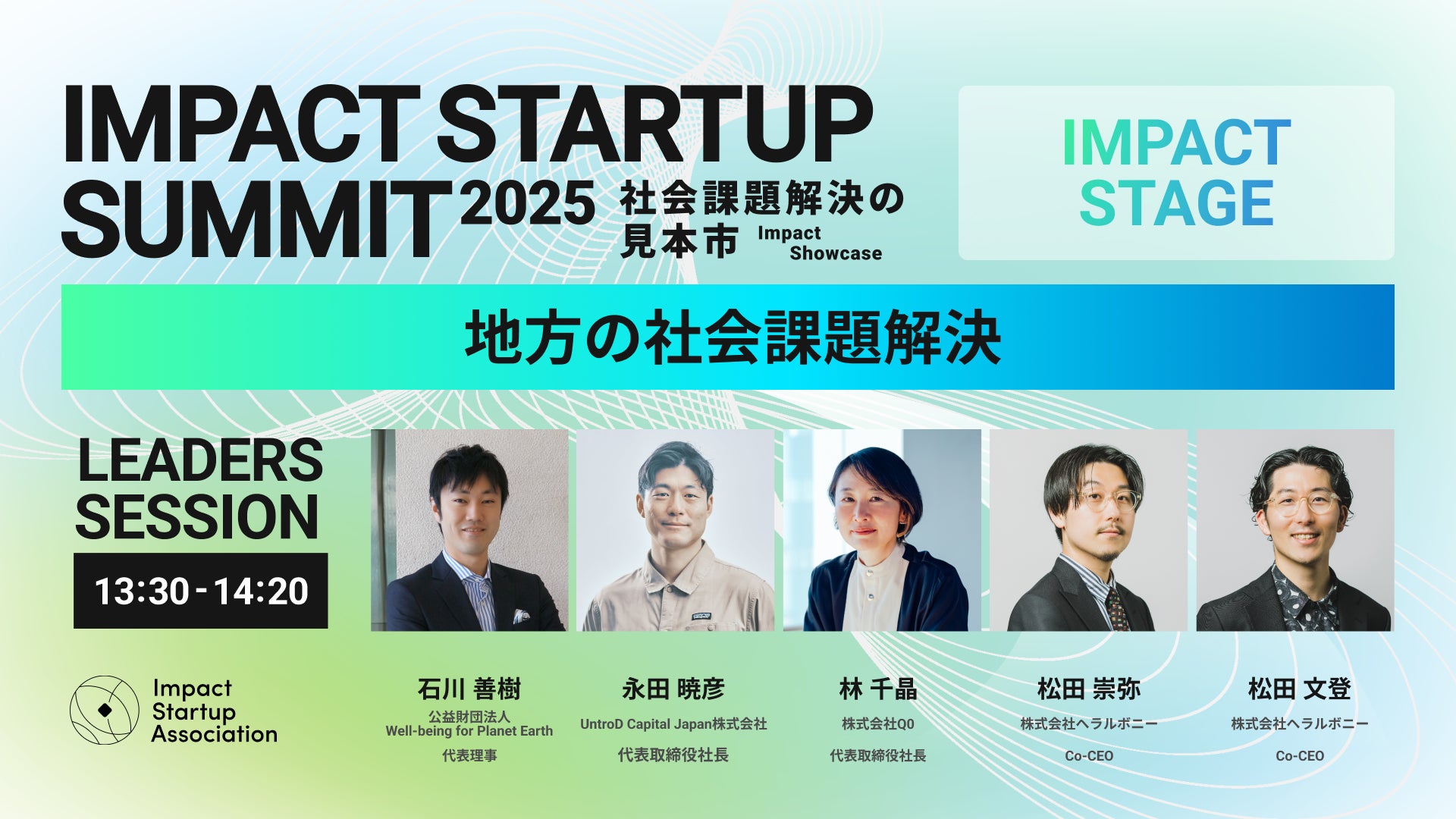 IMPACT STARTUP SUMMIT 2025 社会課題解決の見本市 Impact Showcase

IMPACT STAGE

地方の社会課題解決

LEADERS SESSION

13:30 - 14:20

Impact Startup Association

石川 善樹
公益財団法人
Well-being for Planet Earth
代表理事

永田 暁彦
UntroD Capital Japan株式会社
代表取締役社長

林 千晶
株式会社Q0
代表取締役社長

松田 崇弥
株式会社ヘラルボニー
Co-CEO

松田 文登
株式会社ヘラルボニー
Co-CEO